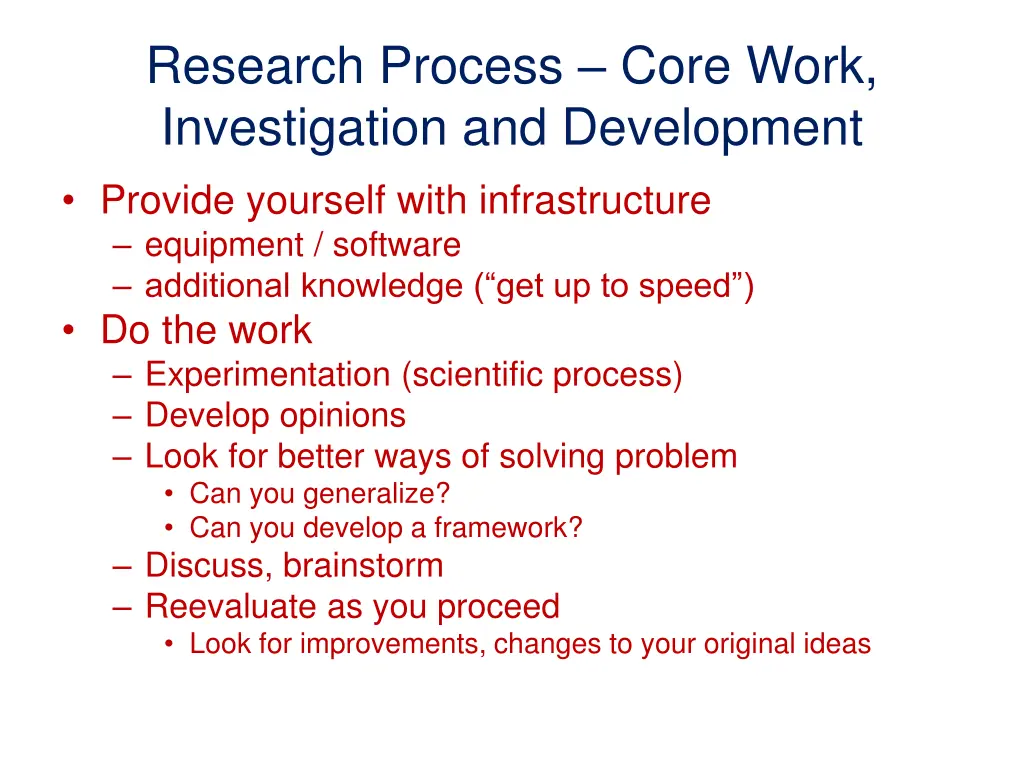 Research Process – Core Work, Investigation and Development

• Provide yourself with infrastructure
– equipment / software
– additional knowledge (“get up to speed”)
• Do the work
– Experimentation (scientific process)
– Develop opinions
– Look for better ways of solving problem
• Can you generalize?
• Can you develop a framework?
– Discuss, brainstorm
– Reevaluate as you proceed
• Look for improvements, changes to your original ideas